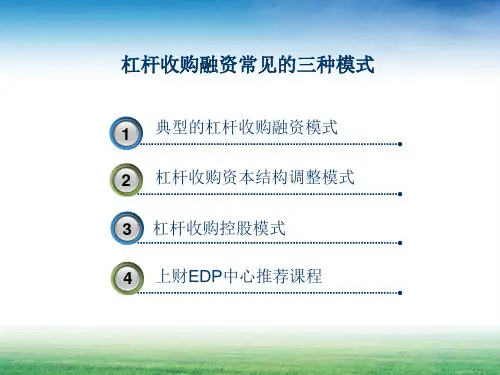 杠杆收购融资常见的三种模式

1 典型的杠杆收购融资模式

2 杠杆收购资本结构调整模式

3 杠杆收购控股模式

4 上财EDP中心推荐课程